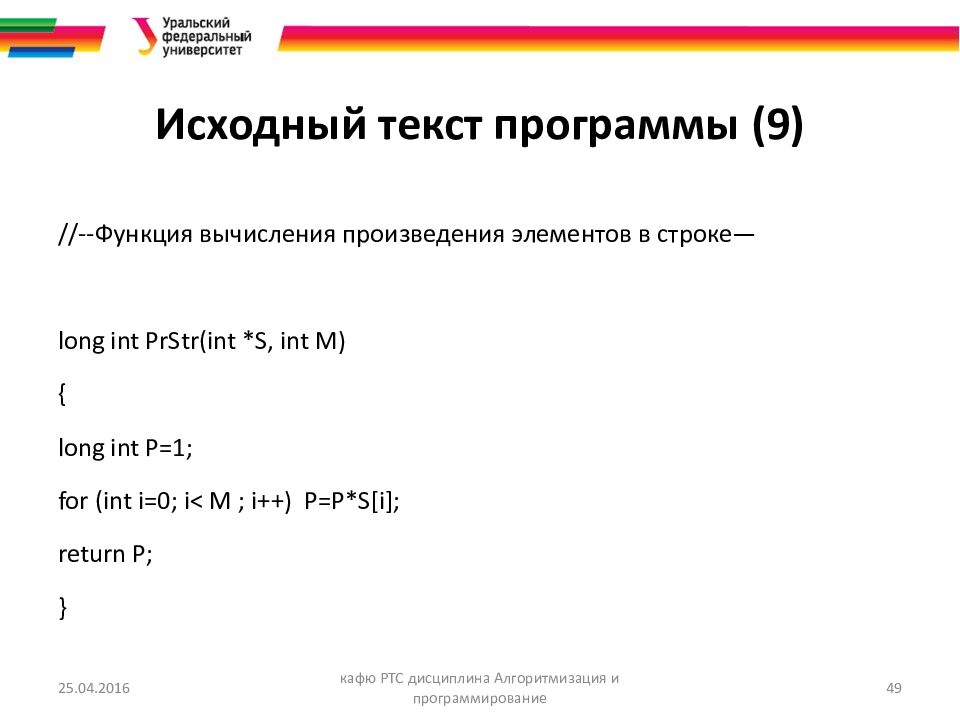 Уральский федеральный университет

Исходный текст программы (9)

//--Функция вычисления произведения элементов в строке—

long int PrStr(int *S, int M)

{

long int P=1;

for (int i=0; i< M ; i++)  P=P*S[i];

return P;

}

25.04.2016

кафю РТС дисциплина Алгоритмизация и программирование

49